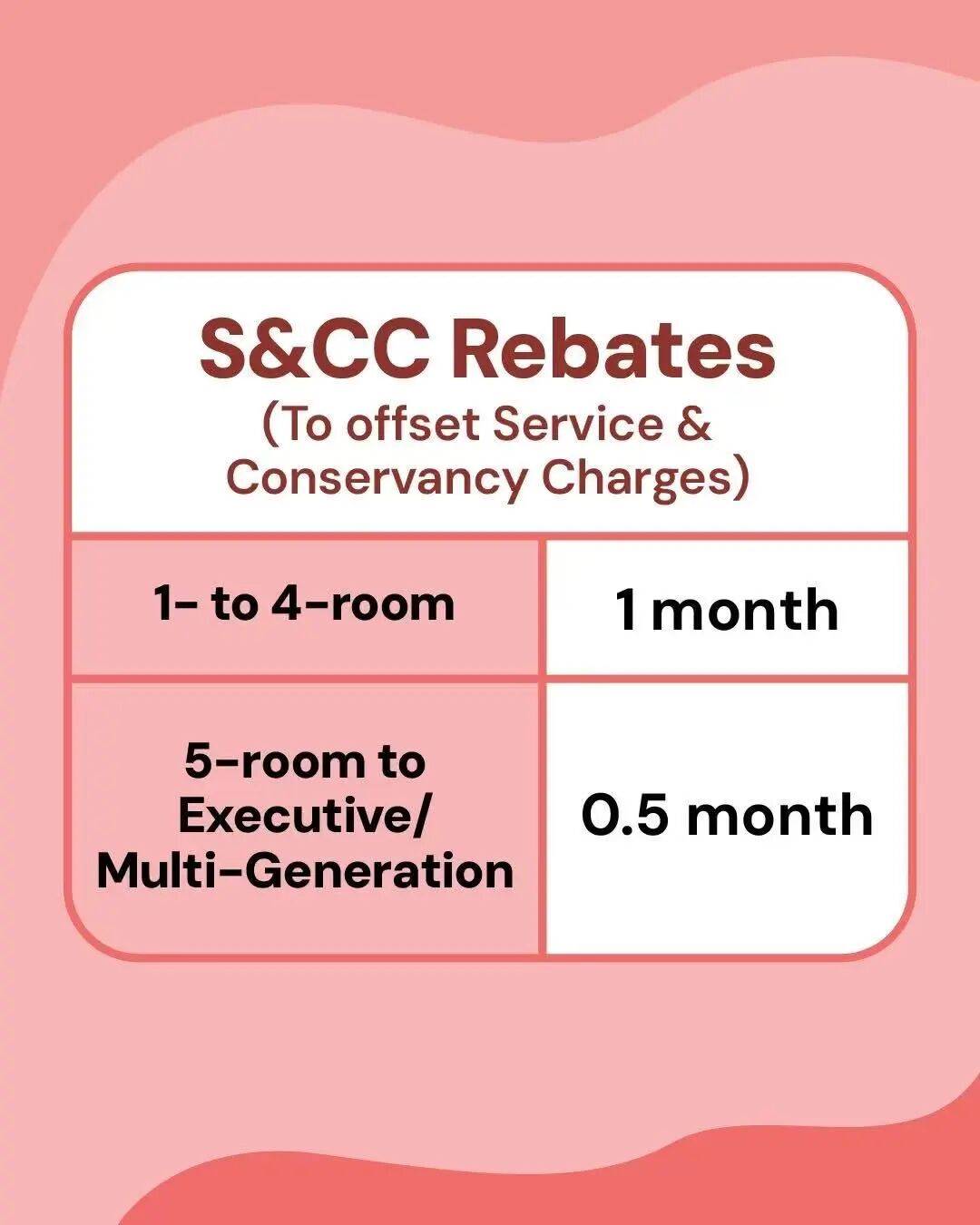 S&CC Rebates
(To offset Service & Conservancy Charges)

| 1- to 4-room | 1 month |
|---|---|
| 5-room to Executive/ Multi-Generation | 0.5 month |